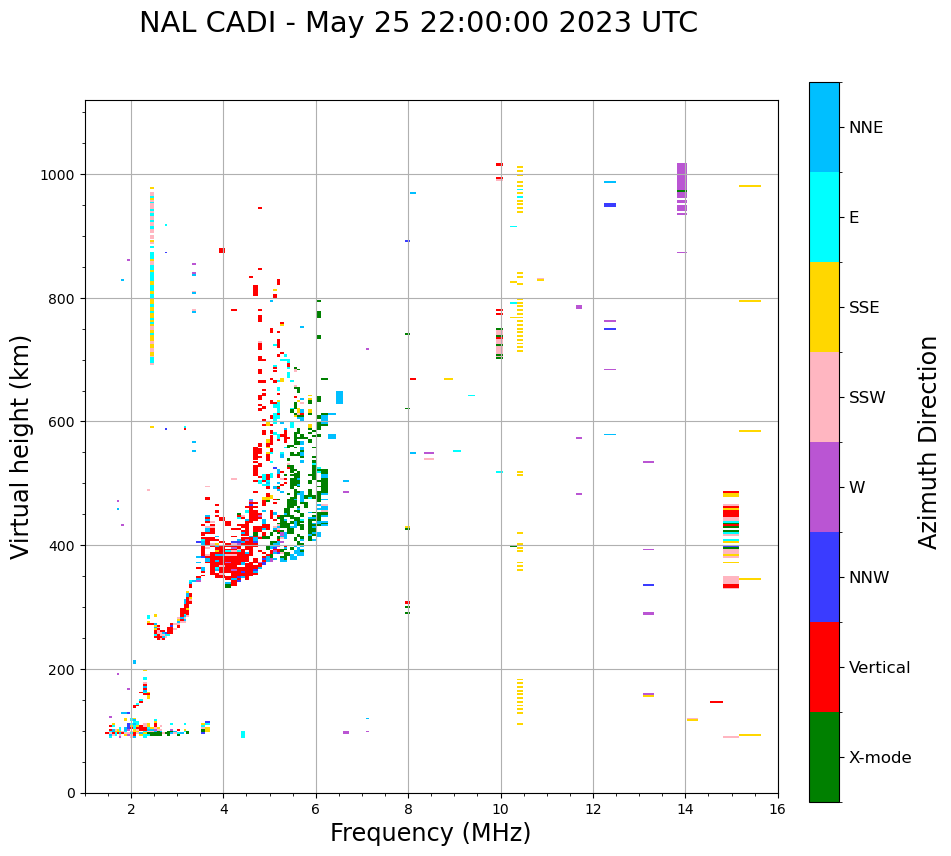 NAL CADI - May 25 22:00:00 2023 UTC

Virtual height (km)

1000
800
600
400
200
0

2
4
6
8
10
12
14
16

Frequency (MHz)

NNE
E
SSE
SSW
W
NNW
Vertical
X-mode

Azimuth Direction